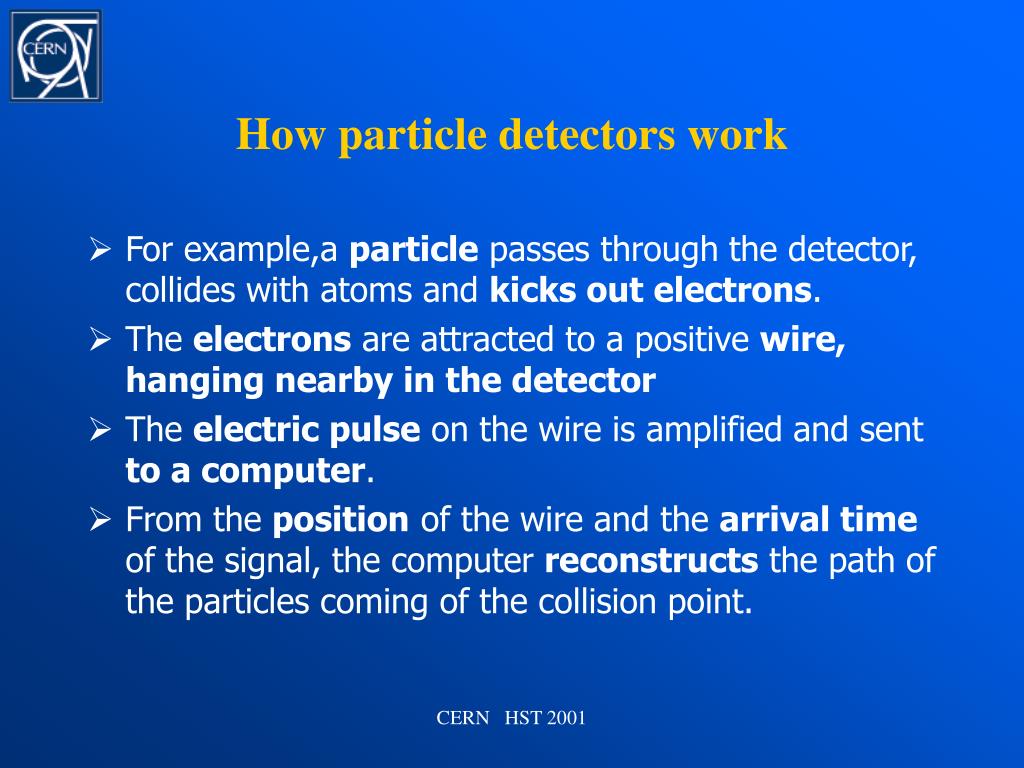 CERN

How particle detectors work

➢ For example,a particle passes through the detector, collides with atoms and kicks out electrons.

➢ The electrons are attracted to a positive wire, hanging nearby in the detector

➢ The electric pulse on the wire is amplified and sent to a computer.

➢ From the position of the wire and the arrival time of the signal, the computer reconstructs the path of the particles coming of the collision point.

CERN HST 2001